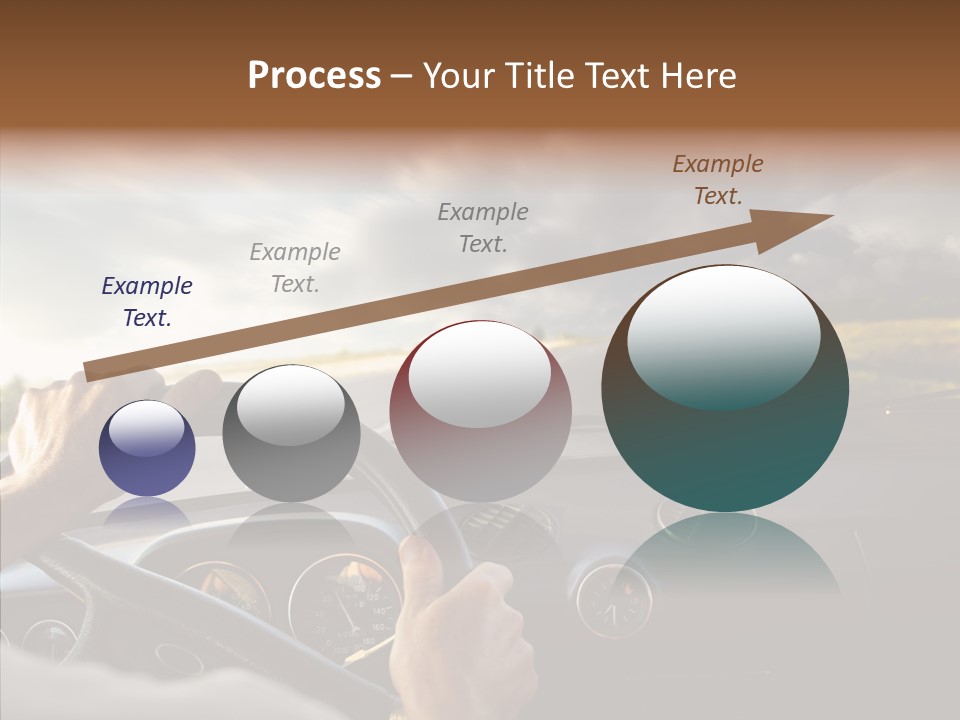 Process – Your Title Text Here

Example Text.

Example Text.

Example Text.

Example Text.